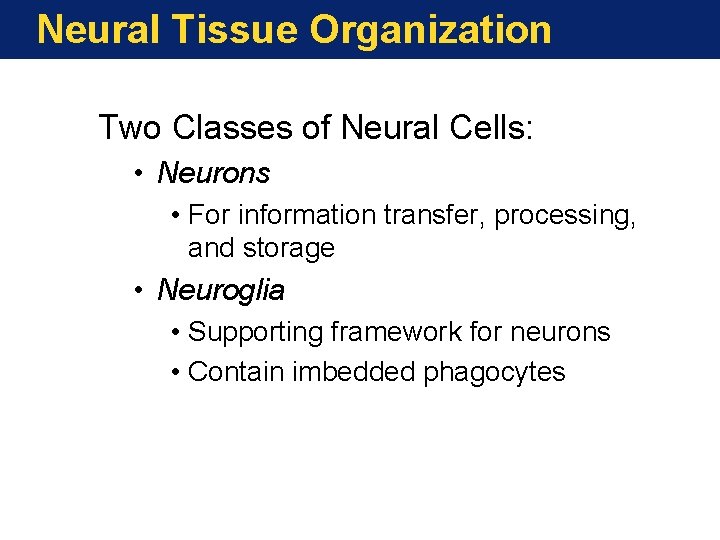 Neural Tissue Organization

Two Classes of Neural Cells:

• Neurons

• For information transfer, processing, and storage

• Neuroglia

• Supporting framework for neurons

• Contain imbedded phagocytes